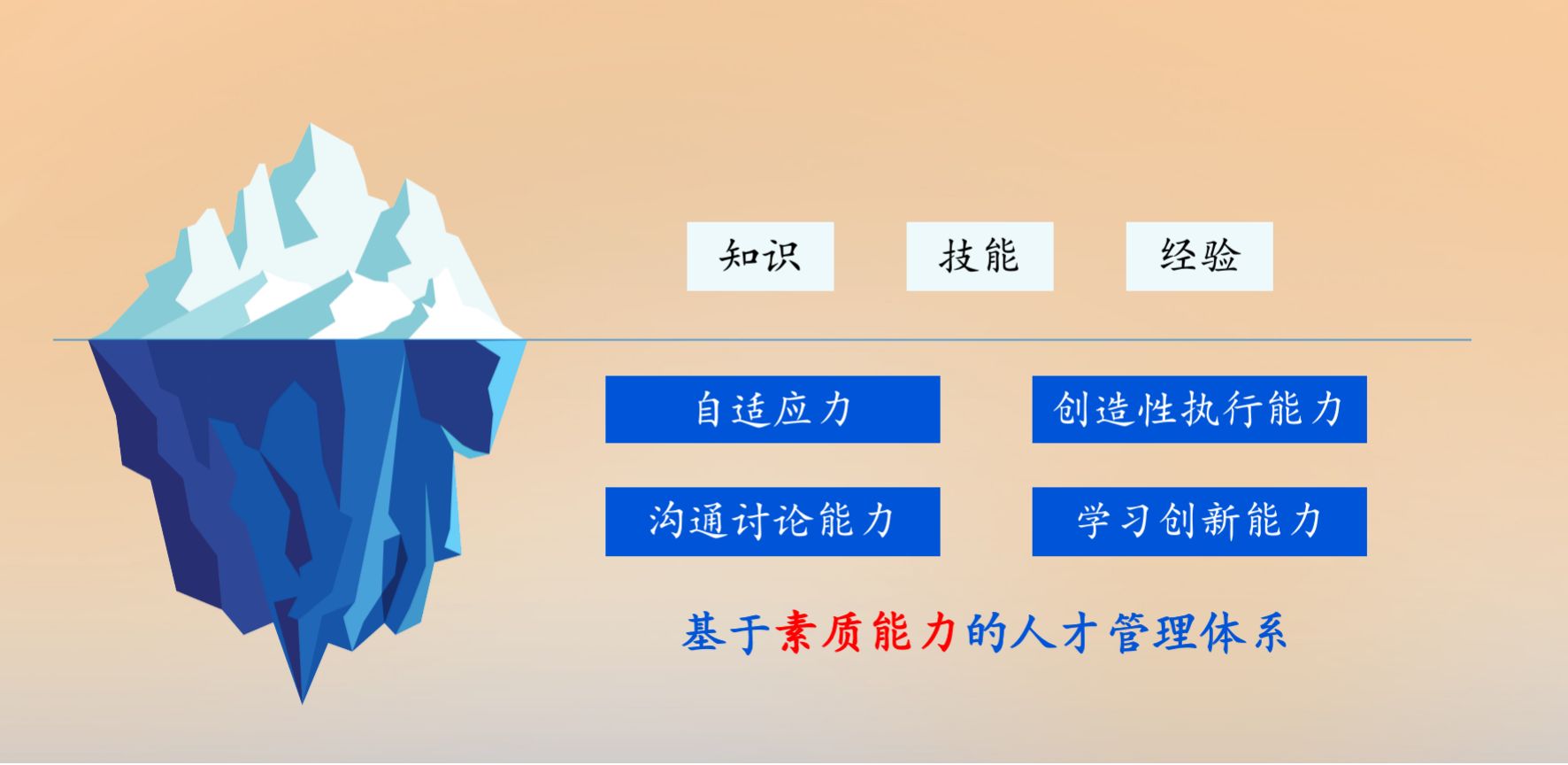 知识 技能 经验

自适应力 创造性执行能力

沟通讨论能力 学习创新能力

基于素质能力的人才管理体系